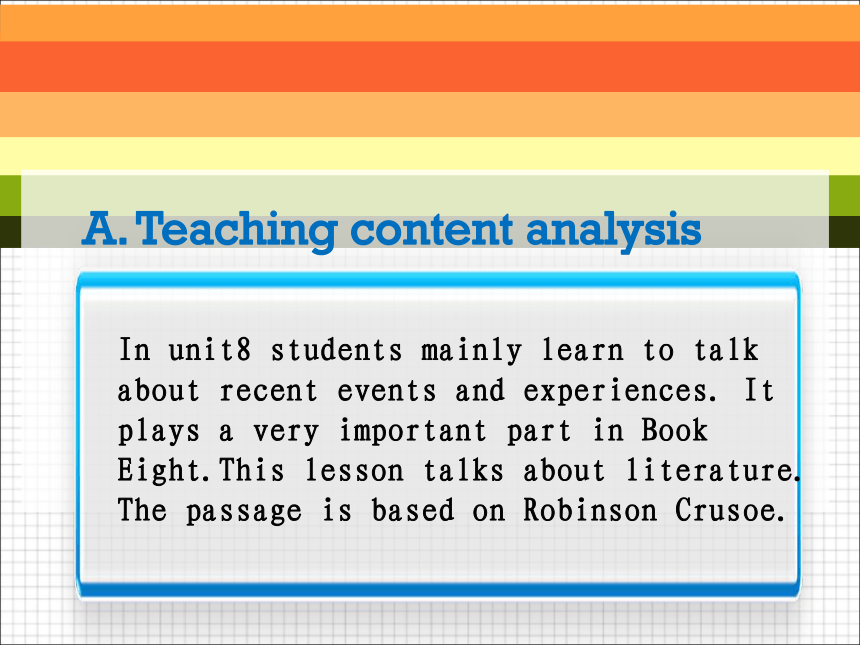 A. Teaching content analysis

In unit8 students mainly learn to talk about recent events and experiences. It plays a very important part in Book Eight.This lesson talks about literature. The passage is based on Robinson Crusoe.